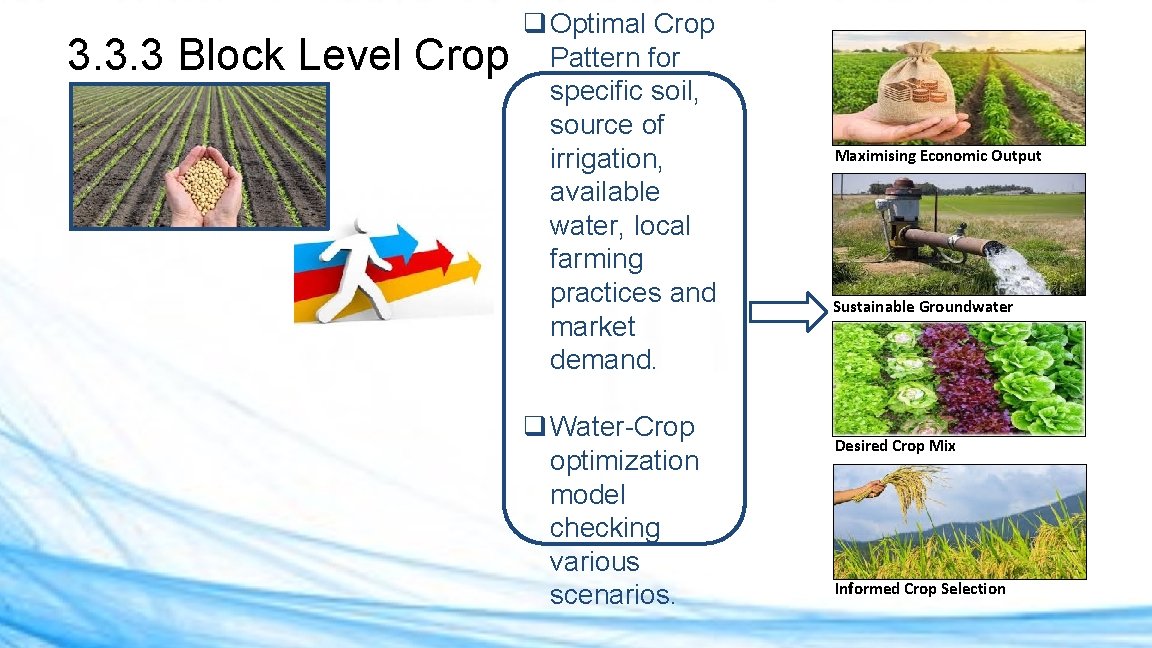 3.3.3 Block Level Crop

❑ Optimal Crop Pattern for specific soil, source of irrigation, available water, local farming practices and market demand.

❑ Water-Crop optimization model checking various scenarios.

Maximising Economic Output

Sustainable Groundwater

Desired Crop Mix

Informed Crop Selection